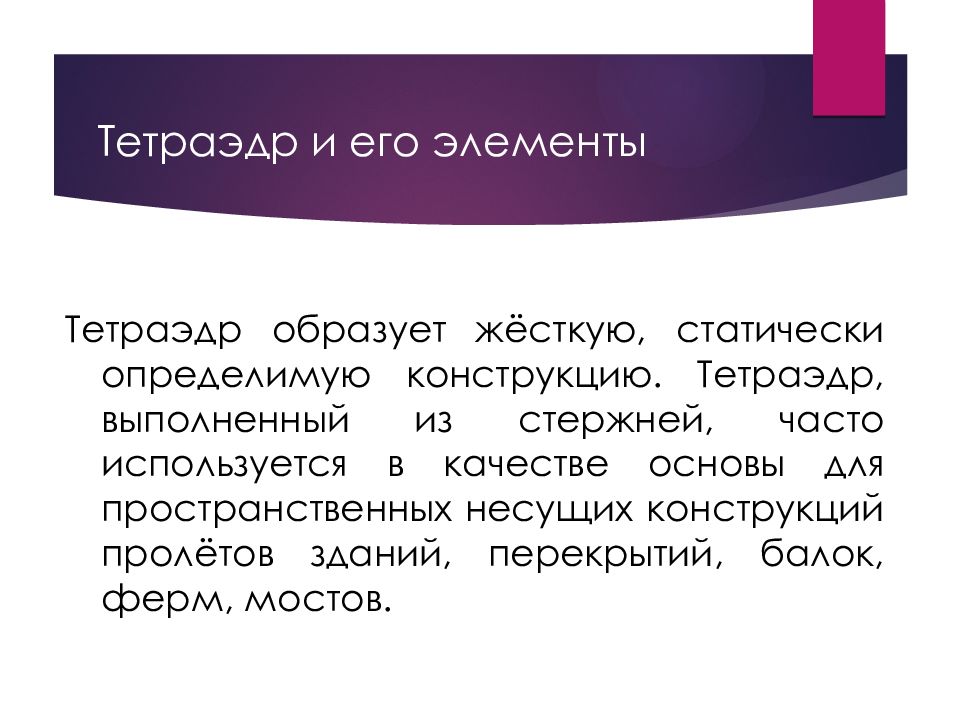 Тетраэдр и его элементы

Тетраэдр образует жёсткую, статически определимую конструкцию. Тетраэдр, выполненный из стержней, часто используется в качестве основы для пространственных несущих конструкций пролётов зданий, перекрытий, балок, ферм, мостов.